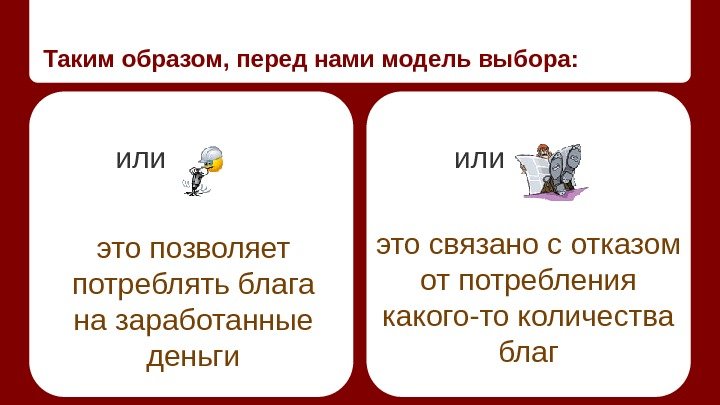 Таким образом, перед нами модель выбора:

или

это позволяет потреблять блага на заработанные деньги

или

это связано с отказом от потребления какого-то количества благ